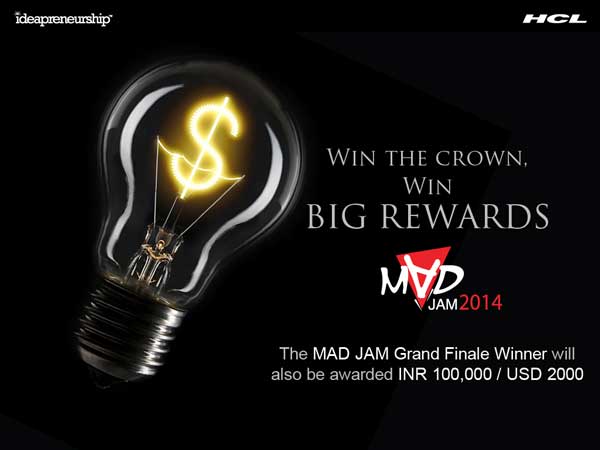 ideapreneurship™

HCL

$

WIN THE CROWN, WIN BIG REWARDS

MAD JAM 2014

The MAD JAM Grand Finale Winner will also be awarded INR 100,000 / USD 2000